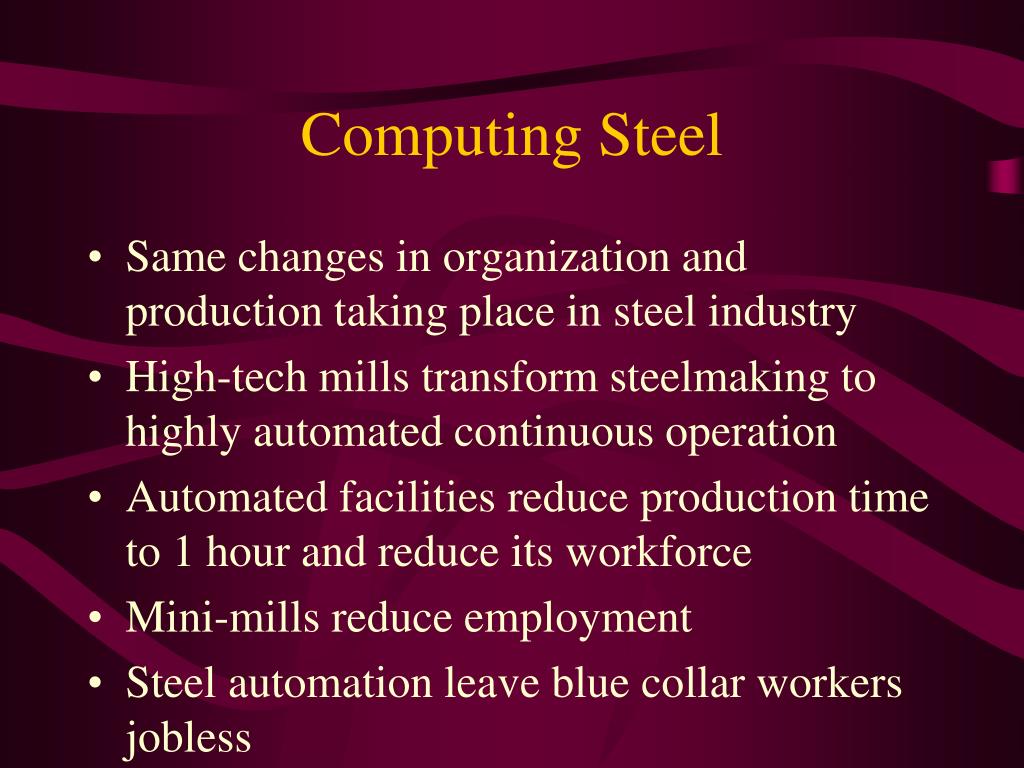 Computing Steel

• Same changes in organization and production taking place in steel industry
• High-tech mills transform steelmaking to highly automated continuous operation
• Automated facilities reduce production time to 1 hour and reduce its workforce
• Mini-mills reduce employment
• Steel automation leave blue collar workers jobless